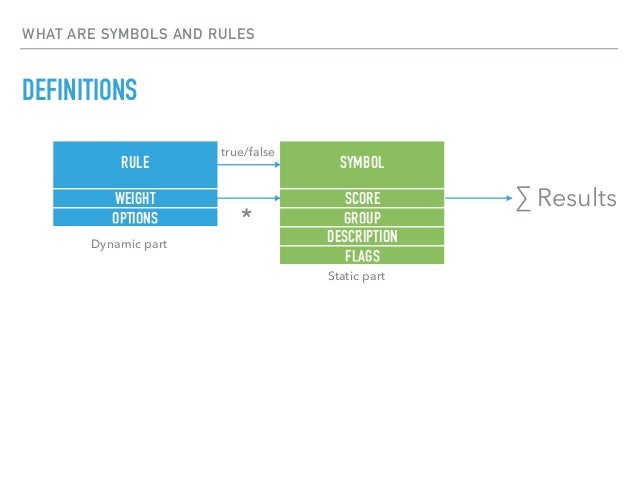 WHAT ARE SYMBOLS AND RULES

DEFINITIONS

RULE
WEIGHT
OPTIONS
Dynamic part

true/false

*

SYMBOL
SCORE
GROUP
DESCRIPTION
FLAGS
Static part

$\sum$ Results